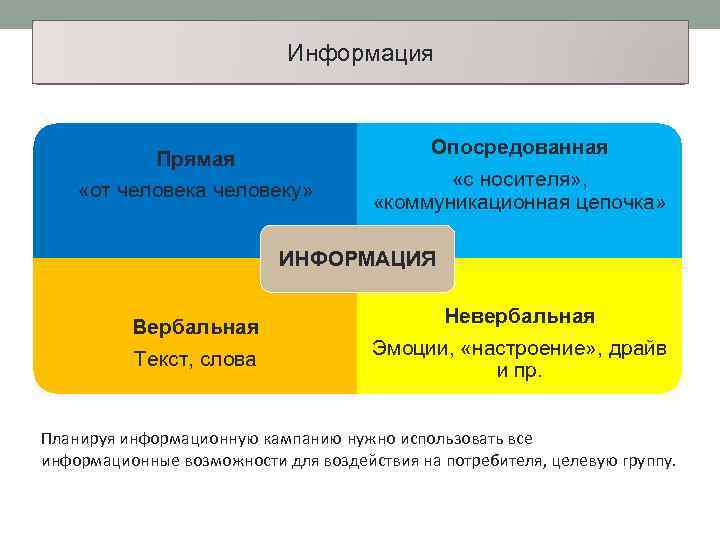 Информация

Прямая
«от человека человеку»

Опосредованная
«с носителя»,
«коммуникационная цепочка»

ИНФОРМАЦИЯ

Вербальная
Текст, слова

Невербальная
Эмоции, «настроение», драйв и пр.

Планируя информационную кампанию нужно использовать все информационные возможности для воздействия на потребителя, целевую группу.